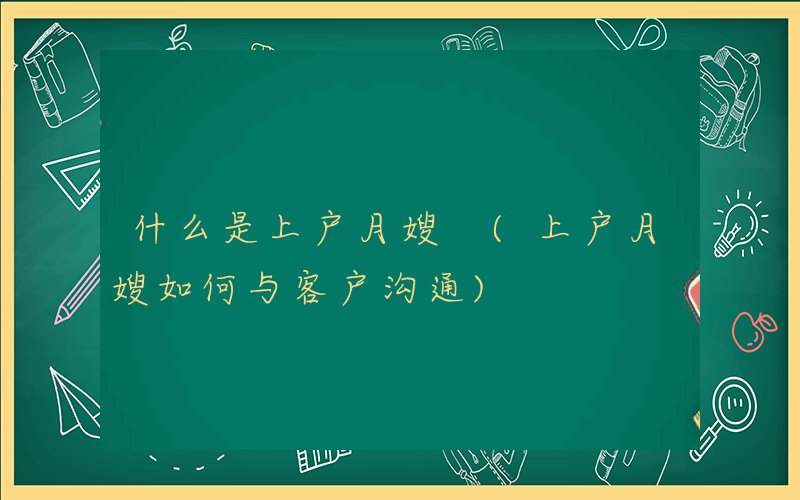 什么是上户月嫂（上户月嫂如何与客户沟通）